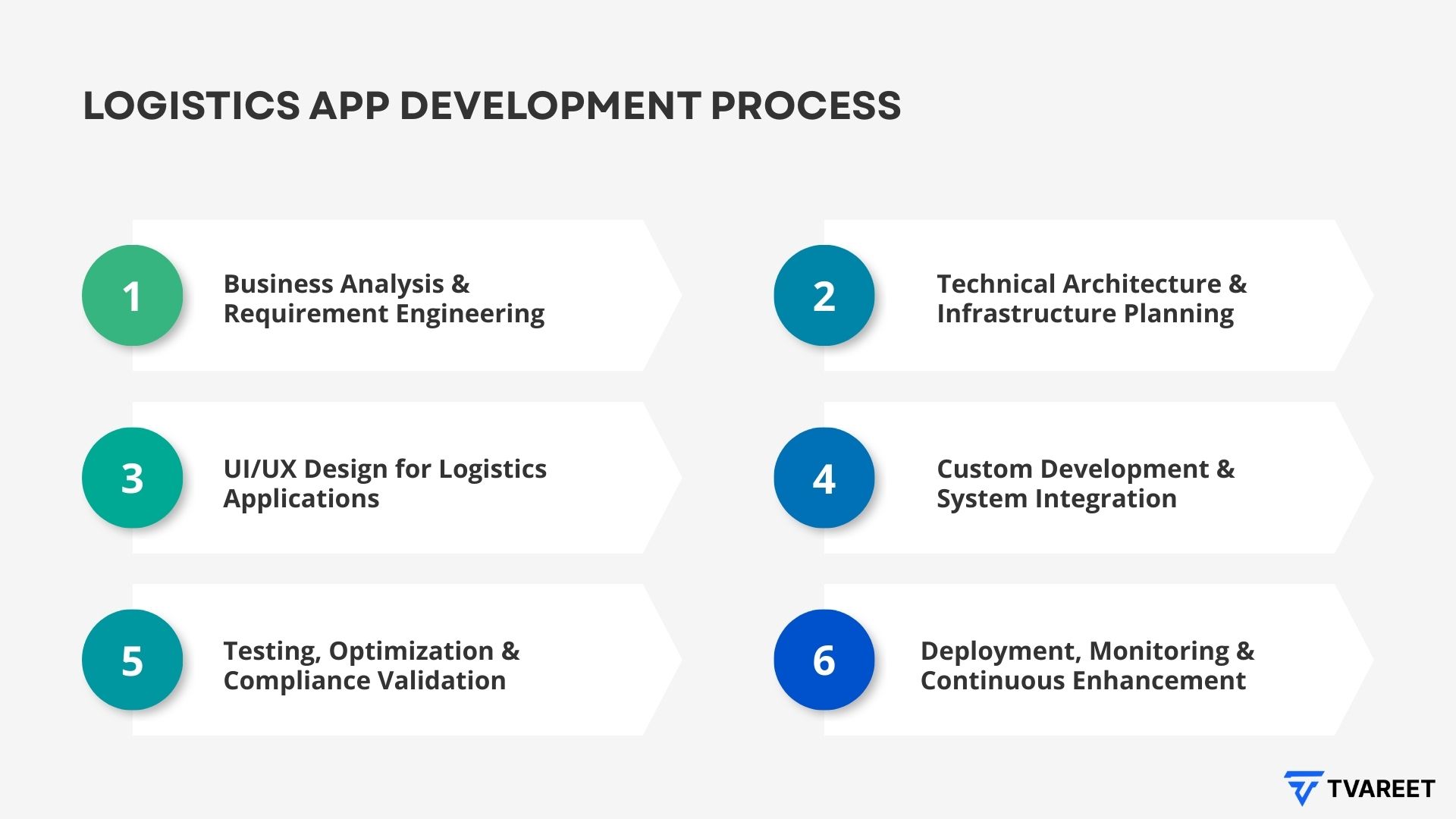 LOGISTICS APP DEVELOPMENT PROCESS

1 Business Analysis & Requirement Engineering

2 Technical Architecture & Infrastructure Planning

3 UI/UX Design for Logistics Applications

4 Custom Development & System Integration

5 Testing, Optimization & Compliance Validation

6 Deployment, Monitoring & Continuous Enhancement

TVAREET